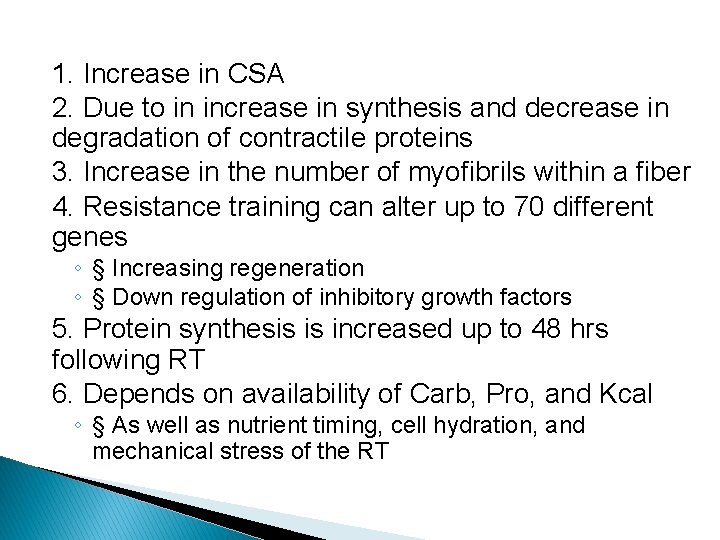 1. Increase in CSA
2. Due to in increase in synthesis and decrease in degradation of contractile proteins
3. Increase in the number of myofibrils within a fiber
4. Resistance training can alter up to 70 different genes
◦ § Increasing regeneration
◦ § Down regulation of inhibitory growth factors
5. Protein synthesis is increased up to 48 hrs following RT
6. Depends on availability of Carb, Pro, and Kcal
◦ § As well as nutrient timing, cell hydration, and mechanical stress of the RT